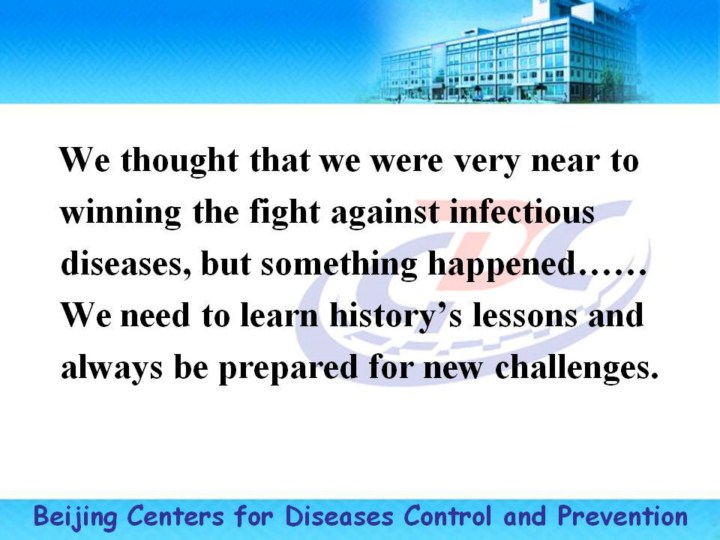 We thought that we were very near to winning the fight against infectious diseases, but something happened…… We need to learn history's lessons and always be prepared for new challenges.

CDC

Beijing Centers for Diseases Control and Prevention